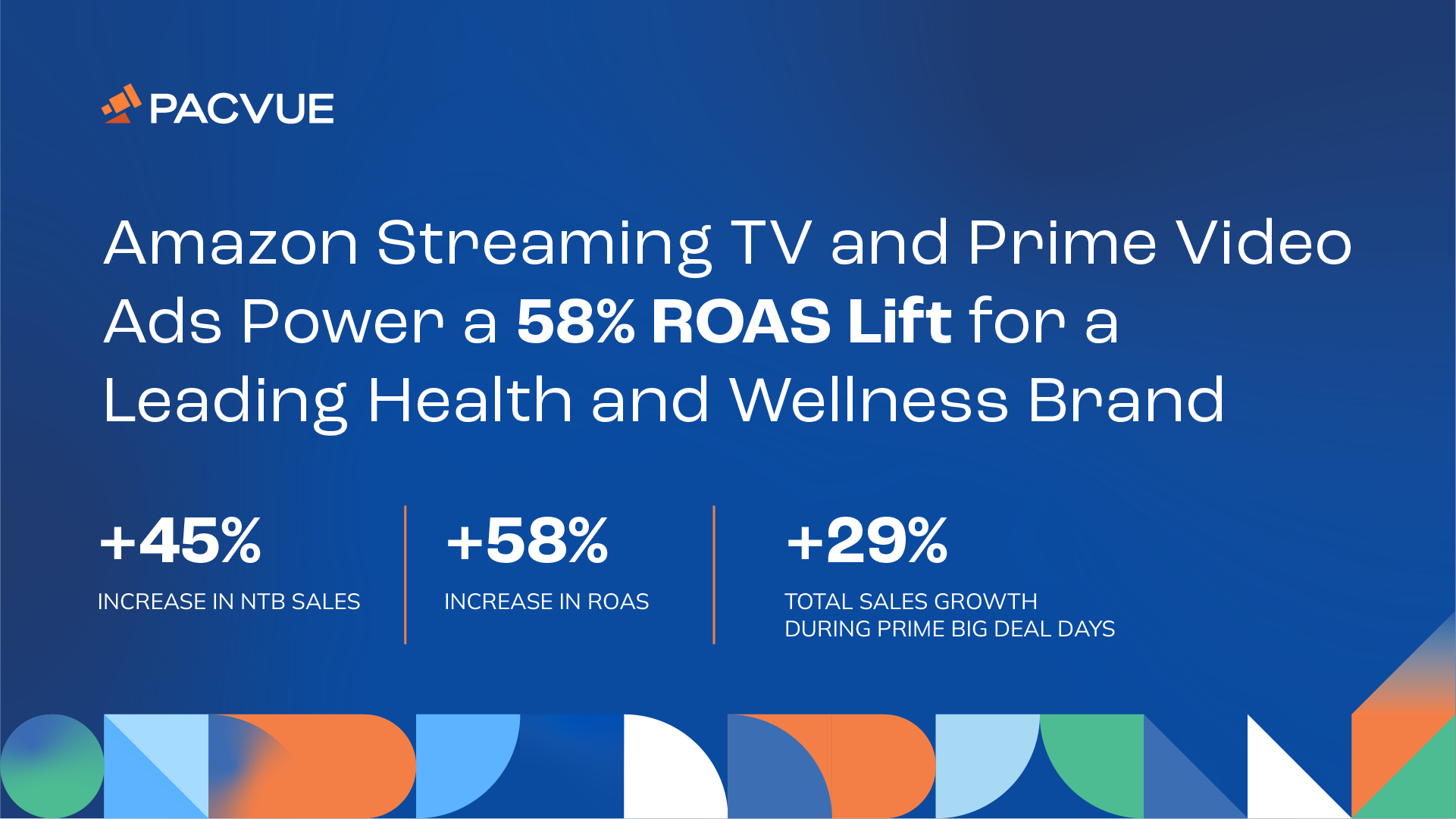 PACVUE

Amazon Streaming TV and Prime Video Ads Power a 58% ROAS Lift for a Leading Health and Wellness Brand

+45%
INCREASE IN NTB SALES

+58%
INCREASE IN ROAS

+29%
TOTAL SALES GROWTH DURING PRIME BIG DEAL DAYS